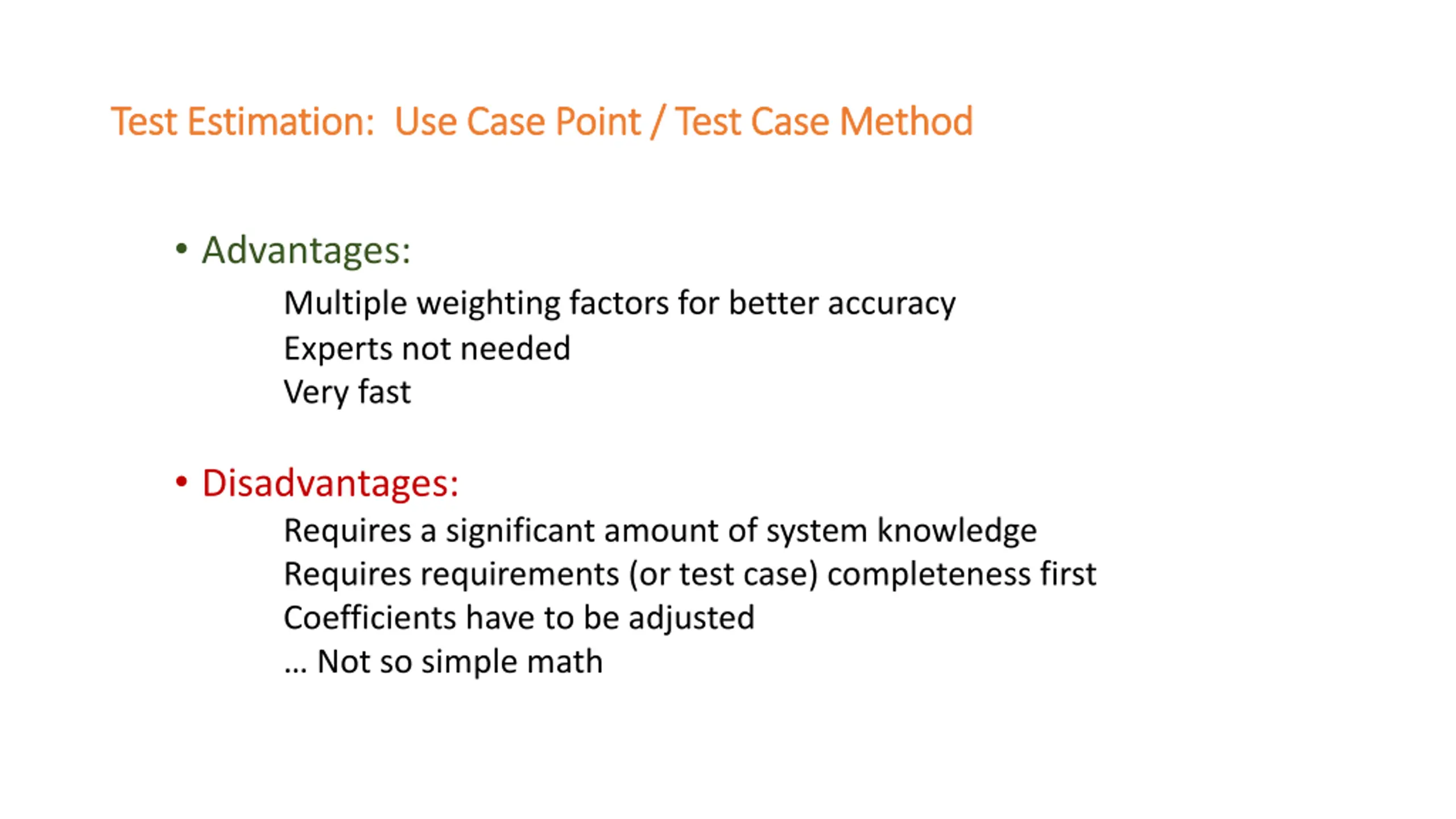 Test Estimation:  Use Case Point / Test Case Method

• Advantages:

Multiple weighting factors for better accuracy
Experts not needed
Very fast

• Disadvantages:

Requires a significant amount of system knowledge
Requires requirements (or test case) completeness first
Coefficients have to be adjusted
… Not so simple math